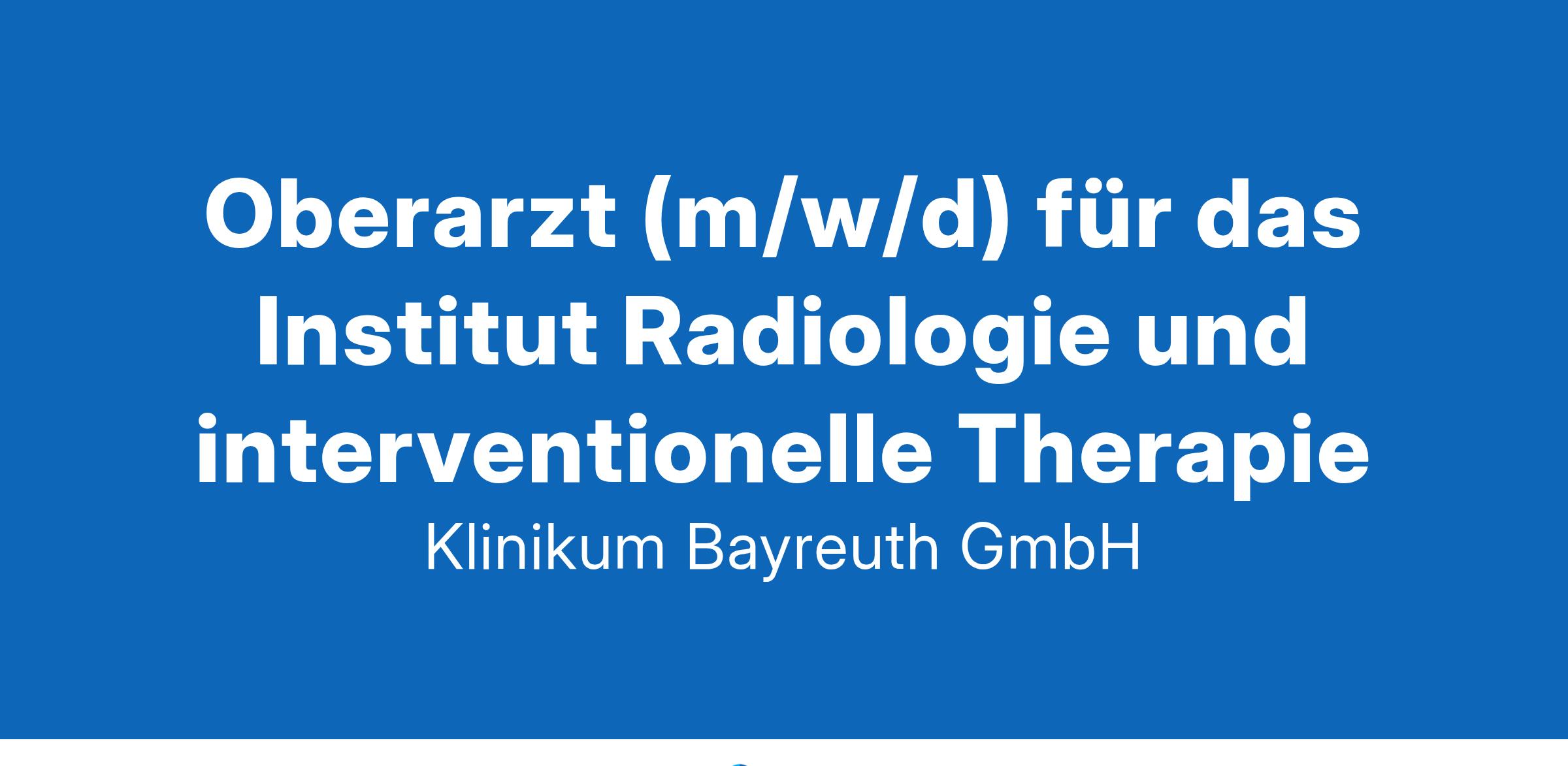 Oberarzt (m/w/d) für das Institut Radiologie und interventionelle Therapie

Klinikum Bayreuth GmbH